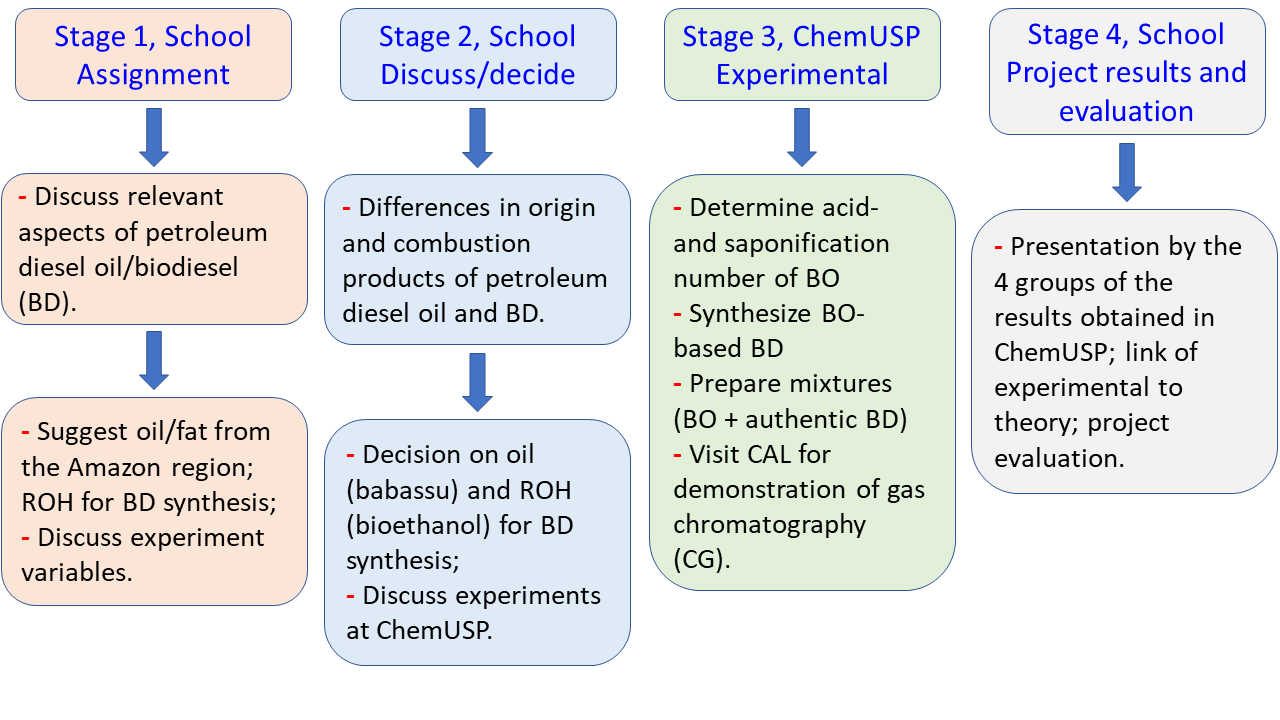 Stage 1, School Assignment

- Discuss relevant aspects of petroleum diesel oil/biodiesel (BD).

- Suggest oil/fat from the Amazon region; ROH for BD synthesis;
- Discuss experiment variables.

Stage 2, School Discuss/decide

- Differences in origin and combustion products of petroleum diesel oil and BD.

- Decision on oil (babassu) and ROH (bioethanol) for BD synthesis;
- Discuss experiments at ChemUSP.

Stage 3, ChemUSP Experimental

- Determine acid- and saponification number of BO
- Synthesize BO-based BD
- Prepare mixtures (BO + authentic BD)
- Visit CAL for demonstration of gas chromatography (CG).

Stage 4, School Project results and evaluation

- Presentation by the 4 groups of the results obtained in ChemUSP; link of experimental to theory; project evaluation.